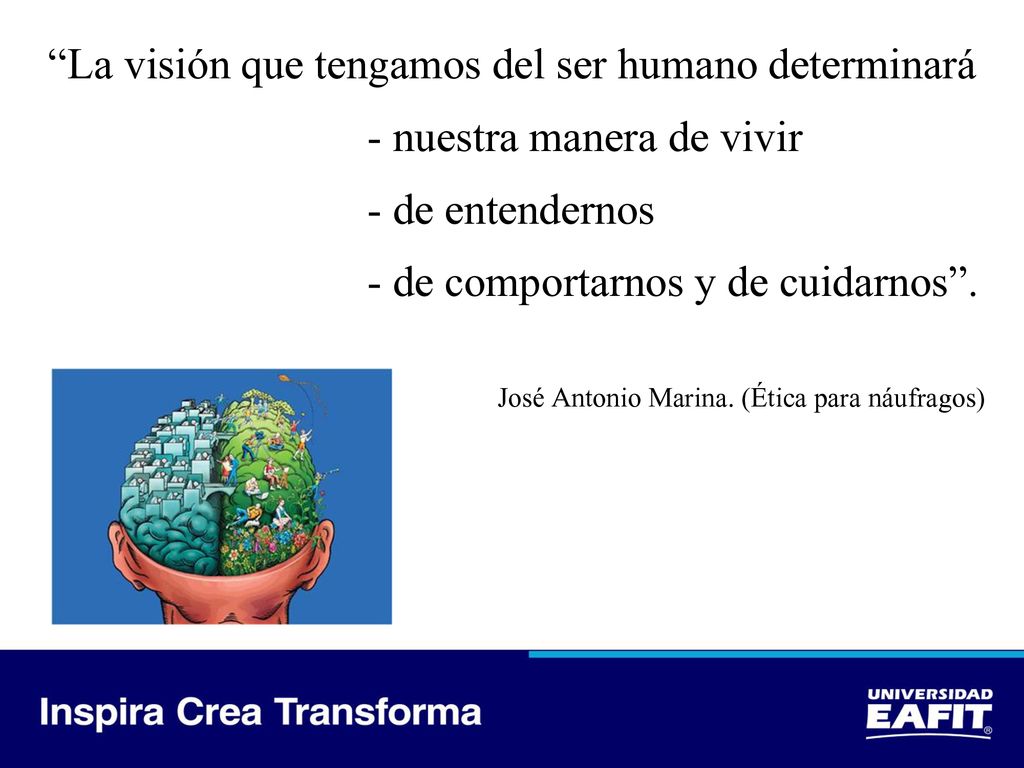 “La visión que tengamos del ser humano determinará

- nuestra manera de vivir

- de entendernos

- de comportarnos y de cuidarnos”.

José Antonio Marina. (Ética para náufragos)

Inspira Crea Transforma

UNIVERSIDAD EAFIT®